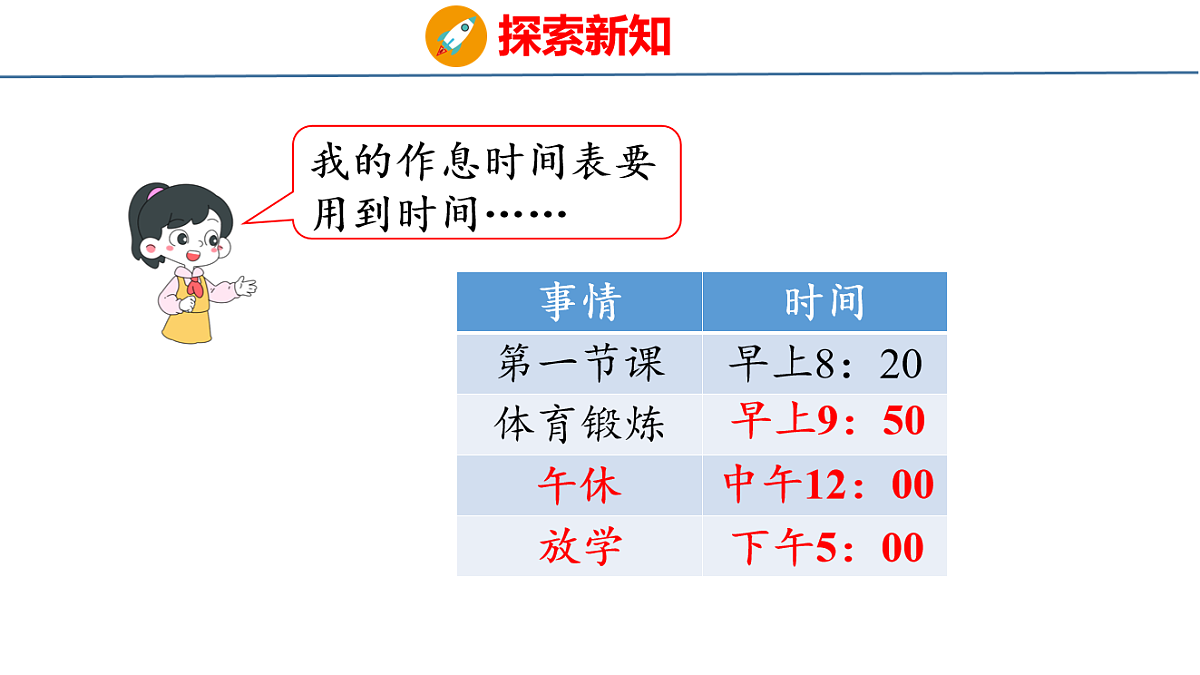 探索新知

我的作息时间表要用到时间……

| 事情 | 时间 |
|---|---|
| 第一节课 | 早上8：20 |
| 体育锻炼 | 早上9：50 |
| 午休 | 中午12：00 |
| 放学 | 下午5：00 |